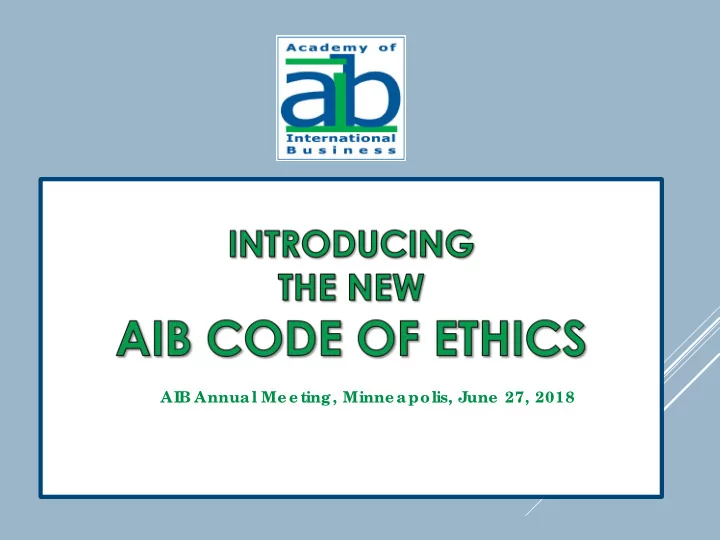 Academy of
aib
International
Business

INTRODUCING
THE NEW
AIB CODE OF ETHICS

AIB Annual Meeting, Minneapolis, June 27, 2018